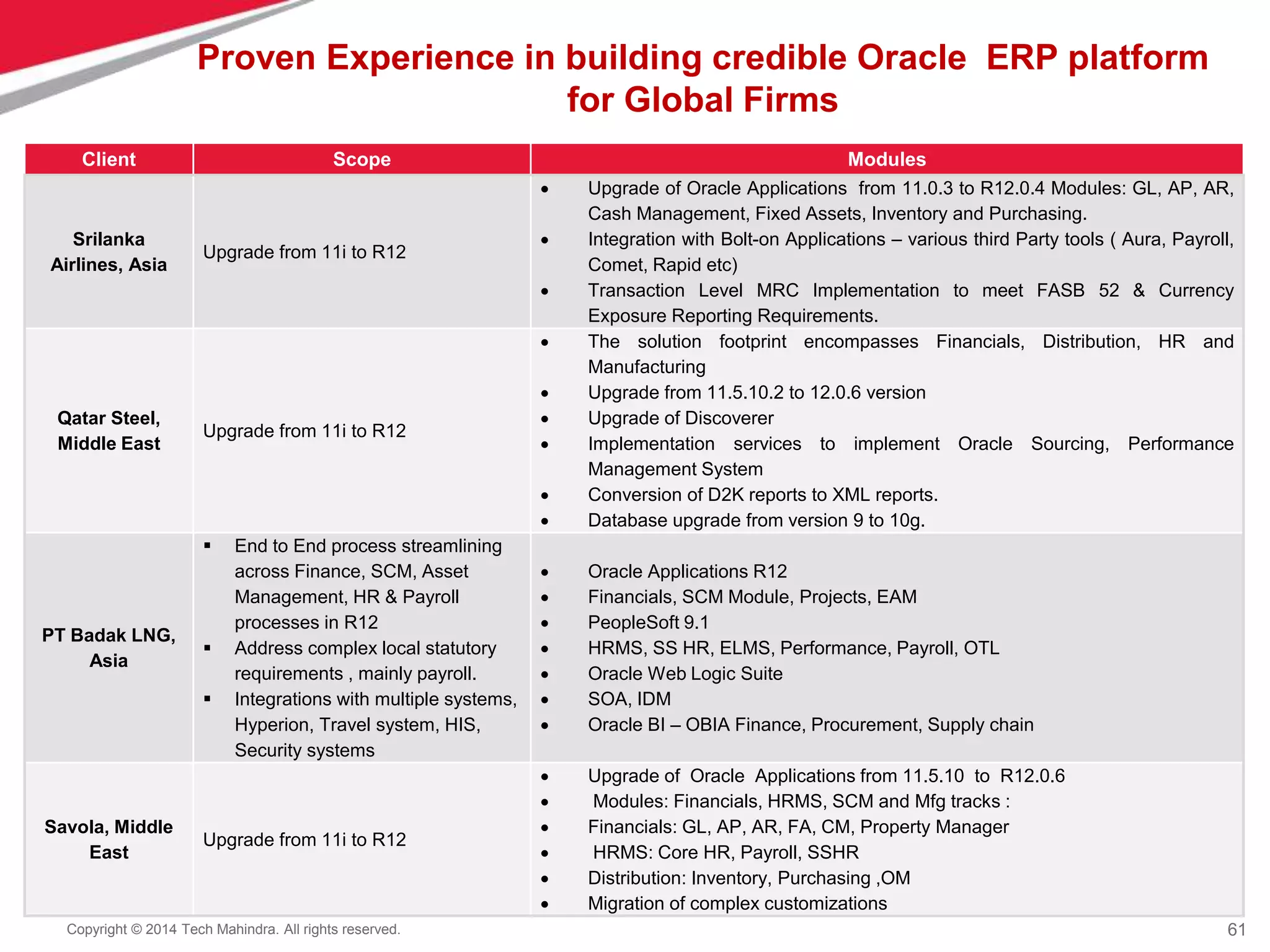 Proven Experience in building credible Oracle ERP platform for Global Firms

| Client | Scope | Modules |
|---|---|---|
| Srilanka Airlines, Asia | Upgrade from 11i to R12 | • Upgrade of Oracle Applications from 11.0.3 to R12.0.4 Modules: GL, AP, AR, Cash Management, Fixed Assets, Inventory and Purchasing. • Integration with Bolt-on Applications – various third Party tools ( Aura, Payroll, Comet, Rapid etc) • Transaction Level MRC Implementation to meet FASB 52 & Currency Exposure Reporting Requirements. |
| Qatar Steel, Middle East | Upgrade from 11i to R12 | • The solution footprint encompasses Financials, Distribution, HR and Manufacturing • Upgrade from 11.5.10.2 to 12.0.6 version • Upgrade of Discoverer • Implementation services to implement Oracle Sourcing, Performance Management System • Conversion of D2K reports to XML reports. • Database upgrade from version 9 to 10g. |
| PT Badak LNG, Asia | ▪ End to End process streamlining across Finance, SCM, Asset Management, HR & Payroll processes in R12 ▪ Address complex local statutory requirements , mainly payroll. ▪ Integrations with multiple systems, Hyperion, Travel system, HIS, Security systems | • Oracle Applications R12 • Financials, SCM Module, Projects, EAM • PeopleSoft 9.1 • HRMS, SS HR, ELMS, Performance, Payroll, OTL • Oracle Web Logic Suite • SOA, IDM • Oracle BI – OBIA Finance, Procurement, Supply chain |
| Savola, Middle East | Upgrade from 11i to R12 | • Upgrade of Oracle Applications from 11.5.10 to R12.0.6 • Modules: Financials, HRMS, SCM and Mfg tracks : • Financials: GL, AP, AR, FA, CM, Property Manager • HRMS: Core HR, Payroll, SSHR • Distribution: Inventory, Purchasing ,OM • Migration of complex customizations |

Copyright © 2014 Tech Mahindra. All rights reserved.
61